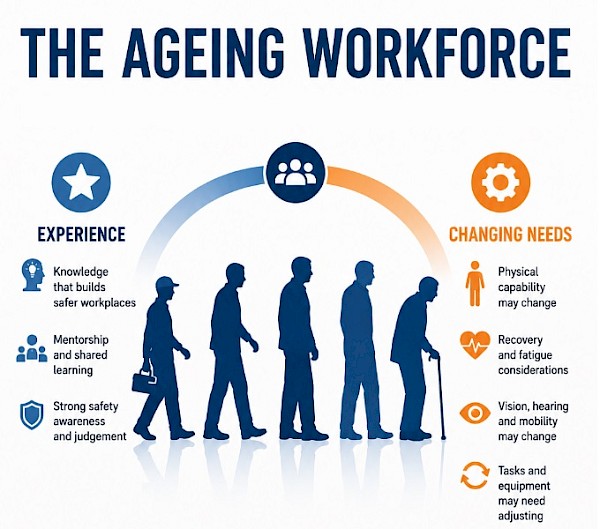 THE AGEING WORKFORCE

EXPERIENCE

Knowledge that builds safer workplaces

Mentorship and shared learning

Strong safety awareness and judgement

CHANGING NEEDS

Physical capability may change

Recovery and fatigue considerations

Vision, hearing and mobility may change

Tasks and equipment may need adjusting